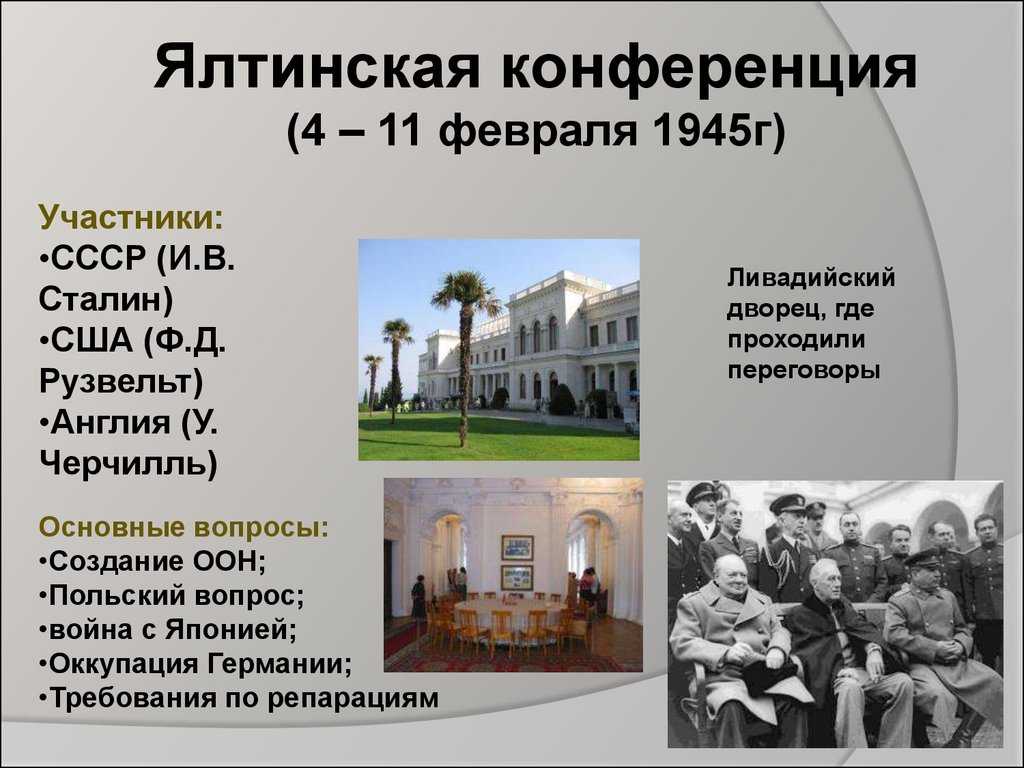 Ялтинская конференция
(4 – 11 февраля 1945г)

Участники:
•СССР (И.В. Сталин)
•США (Ф.Д. Рузвельт)
•Англия (У. Черчилль)

Ливадийский дворец, где проходили переговоры

Основные вопросы:
•Создание ООН;
•Польский вопрос;
•война с Японией;
•Оккупация Германии;
•Требования по репарациям